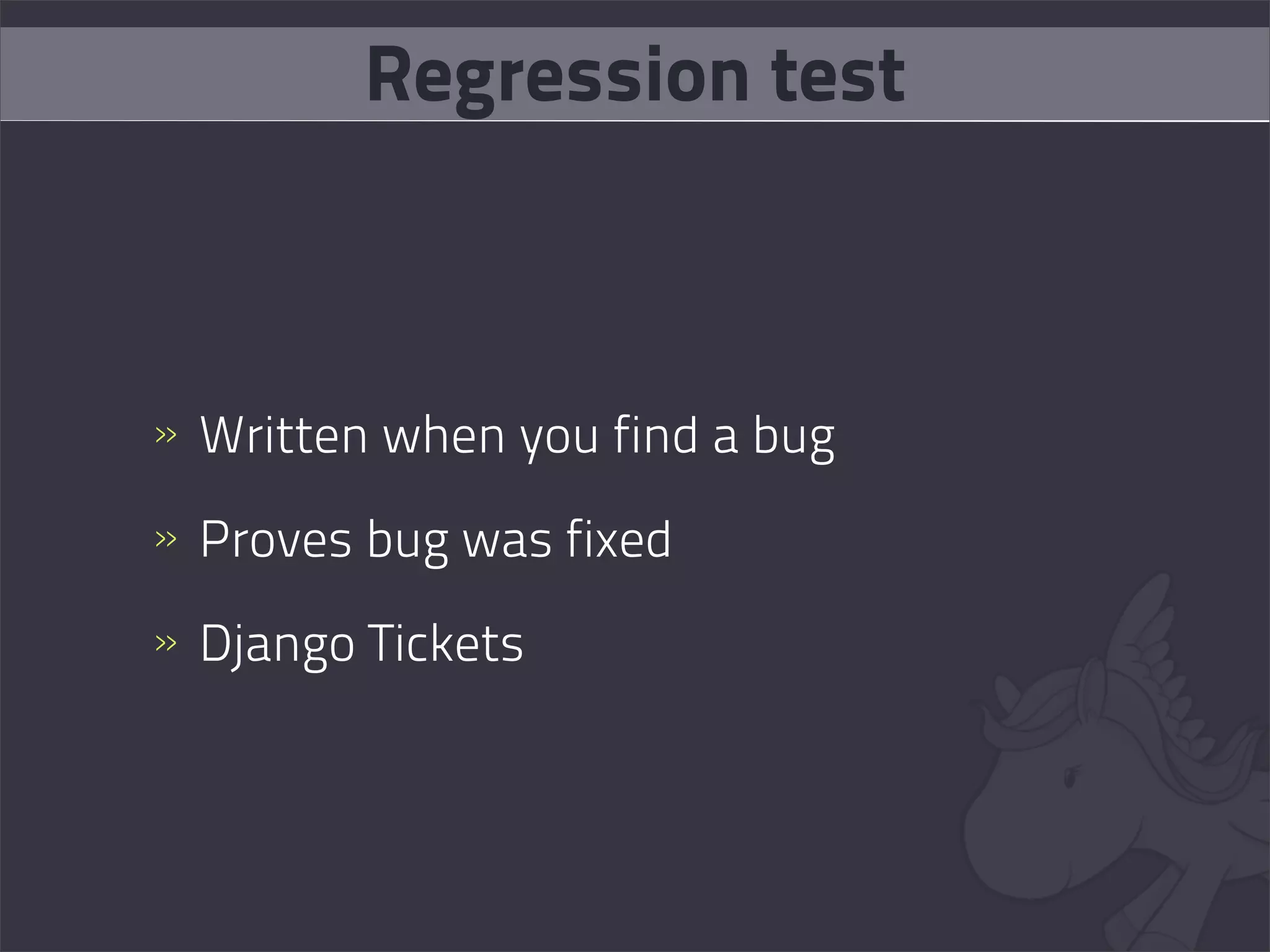 Regression test

» Written when you find a bug

» Proves bug was fixed

» Django Tickets